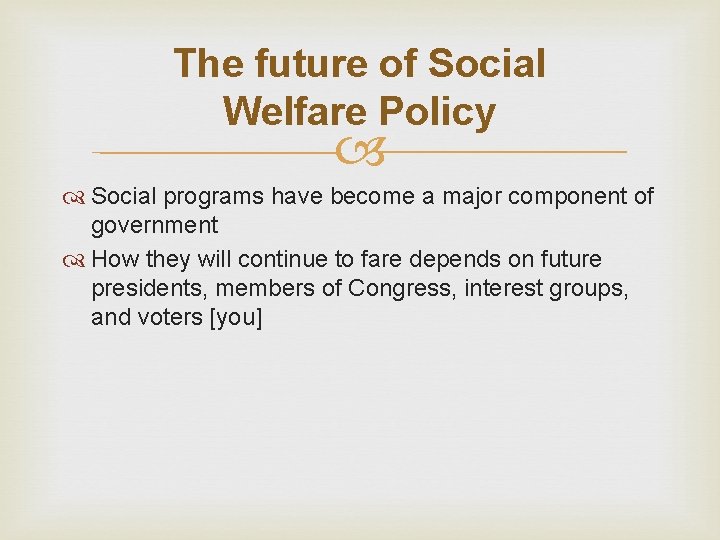 The future of Social Welfare Policy

Social programs have become a major component of government

How they will continue to fare depends on future presidents, members of Congress, interest groups, and voters [you]